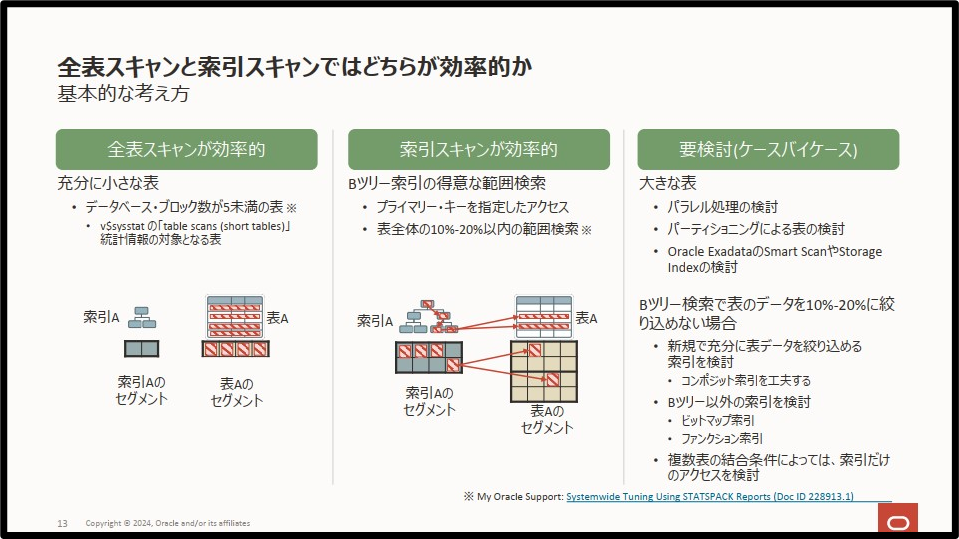 全表スキャンと索引スキャンではどちらが効率的か
基本的な考え方

全表スキャンが効率的

充分に小さな表
• データベース・ブロック数が5未満の表 ※
• v$sysstat の「table scans (short tables)」統計情報の対象となる表

索引A
表A
索引Aのセグメント
表Aのセグメント

索引スキャンが効率的

Bツリー索引の得意な範囲検索
• プライマリー・キーを指定したアクセス
• 表全体の10%-20%以内の範囲検索 ※

索引A
表A
索引Aのセグメント
表Aのセグメント

要検討(ケースバイケース)

大きな表
• パラレル処理の検討
• パーティショニングによる表の検討
• Oracle ExadataのSmart ScanやStorage Indexの検討

Bツリー検索で表のデータを10%-20%に絞り込めない場合
• 新規で充分に表データを絞り込める索引を検討
• コンポジット索引を工夫する
• Bツリー以外の索引を検討
• ビットマップ索引
• ファンクション索引
• 複数表の結合条件によっては、索引だけのアクセスを検討

※ My Oracle Support: Systemwide Tuning Using STATSPACK Reports (Doc ID 228913.1)

13 Copyright © 2024, Oracle and/or its affiliates